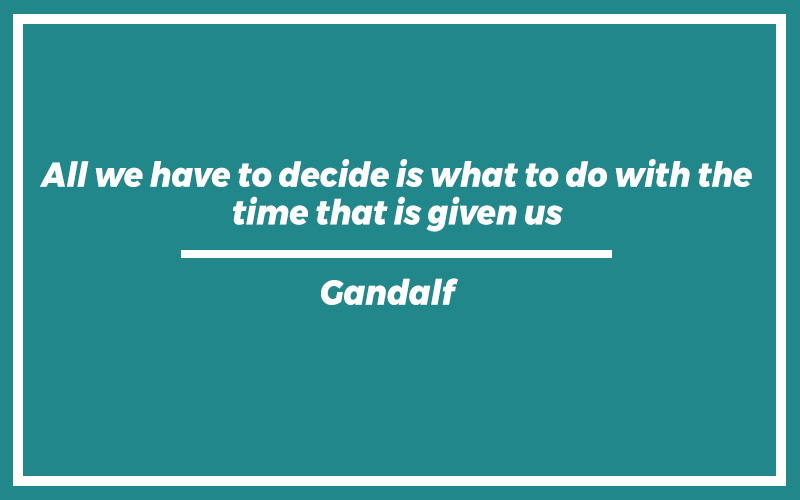 All we have to decide is what to do with the time that is given us

Gandalf